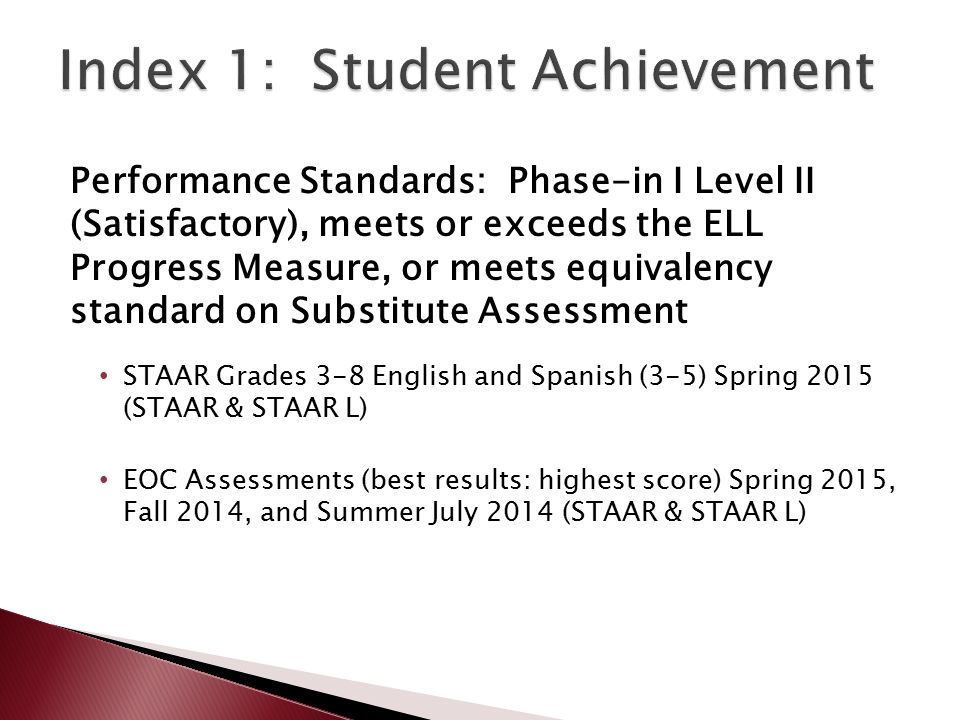 Index 1: Student Achievement

Performance Standards: Phase-in I Level II (Satisfactory), meets or exceeds the ELL Progress Measure, or meets equivalency standard on Substitute Assessment

• STAAR Grades 3-8 English and Spanish (3-5) Spring 2015 (STAAR & STAAR L)

• EOC Assessments (best results: highest score) Spring 2015, Fall 2014, and Summer July 2014 (STAAR & STAAR L)